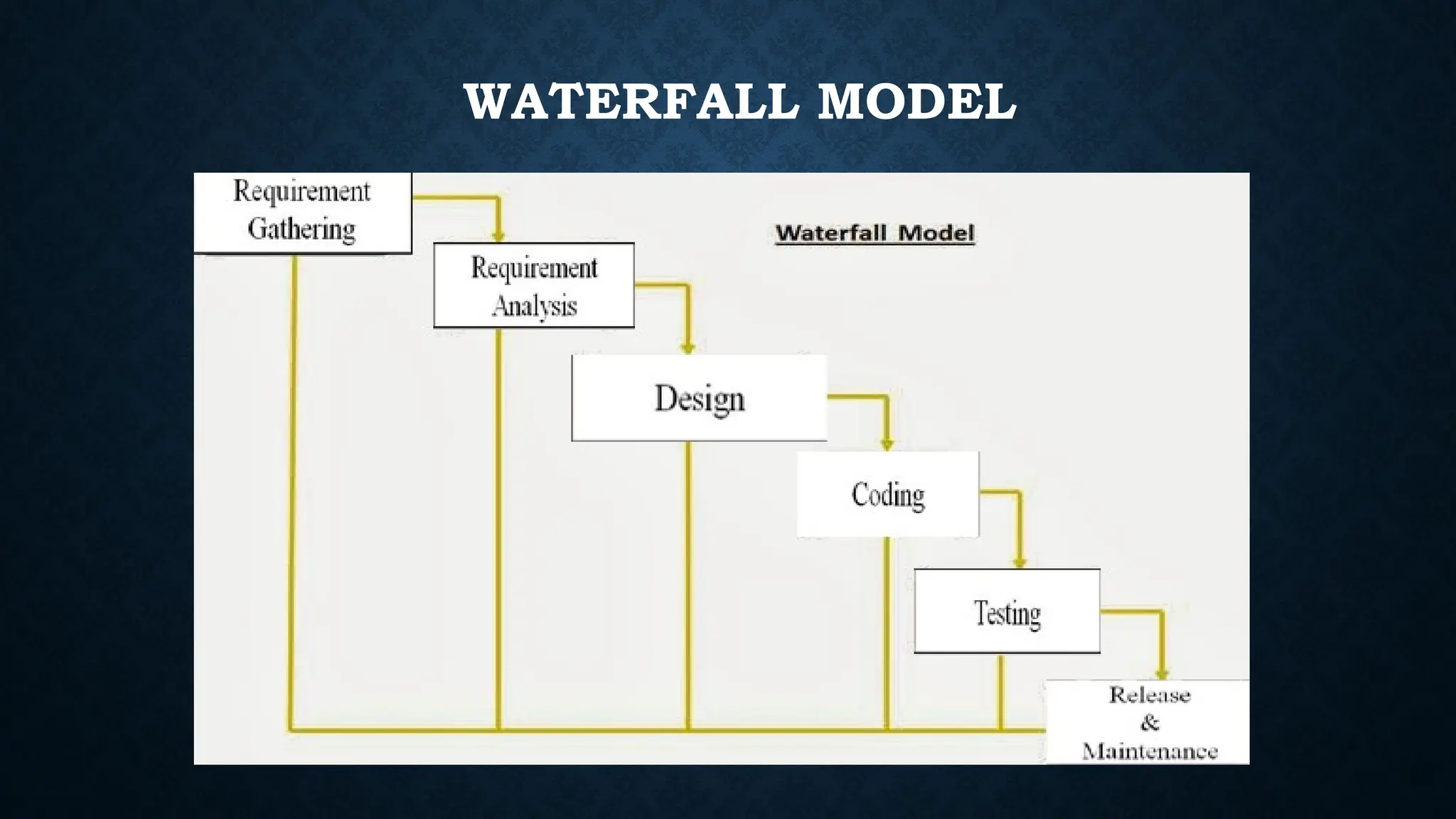 WATERFALL MODEL

Requirement Gathering

Waterfall Model

Requirement Analysis

Design

Coding

Testing

Release & Maintenance